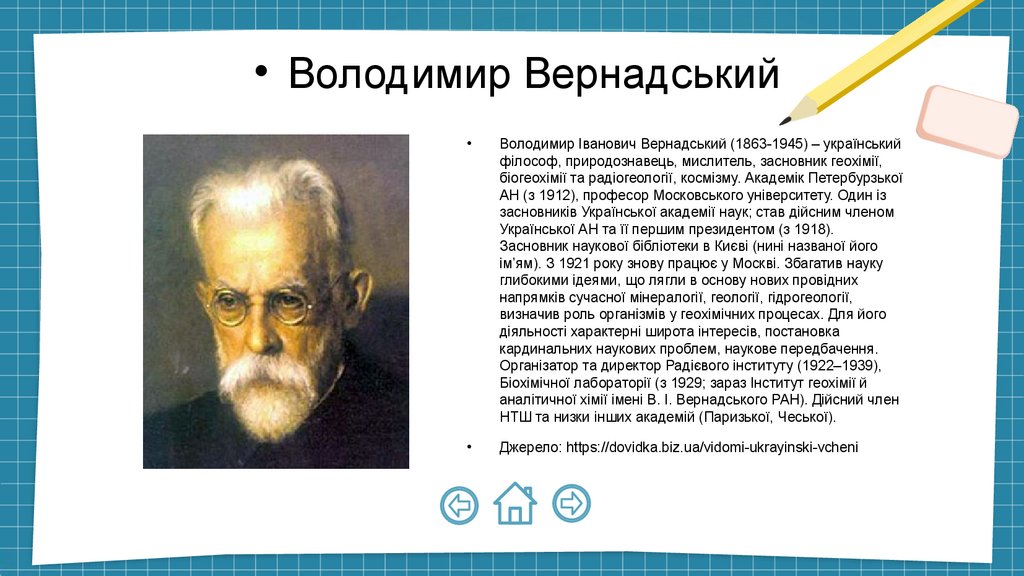 • Володимир Вернадський

• Володимир Іванович Вернадський (1863-1945) – український філософ, природознавець, мислитель, засновник геохімії, біогеохімії та радіогеології, космізму. Академік Петербурзької АН (з 1912), професор Московського університету. Один із засновників Української академії наук; став дійсним членом Української АН та її першим президентом (з 1918). Засновник наукової бібліотеки в Києві (нині названої його ім'ям). З 1921 року знову працює у Москві. Збагатив науку глибокими ідеями, що лягли в основу нових провідних напрямків сучасної мінералогії, геології, гідрогеології, визначив роль організмів у геохімічних процесах. Для його діяльності характерні широта інтересів, постановка кардинальних наукових проблем, наукове передбачення. Організатор та директор Радієвого інституту (1922–1939), Біохімічної лабораторії (з 1929; зараз Інститут геохімії й аналітичної хімії імені В. І. Вернадського РАН). Дійсний член НТШ та низки інших академій (Паризької, Чеської).

• Джерело: https://dovidka.biz.ua/vidomi-ukrayinski-vcheni